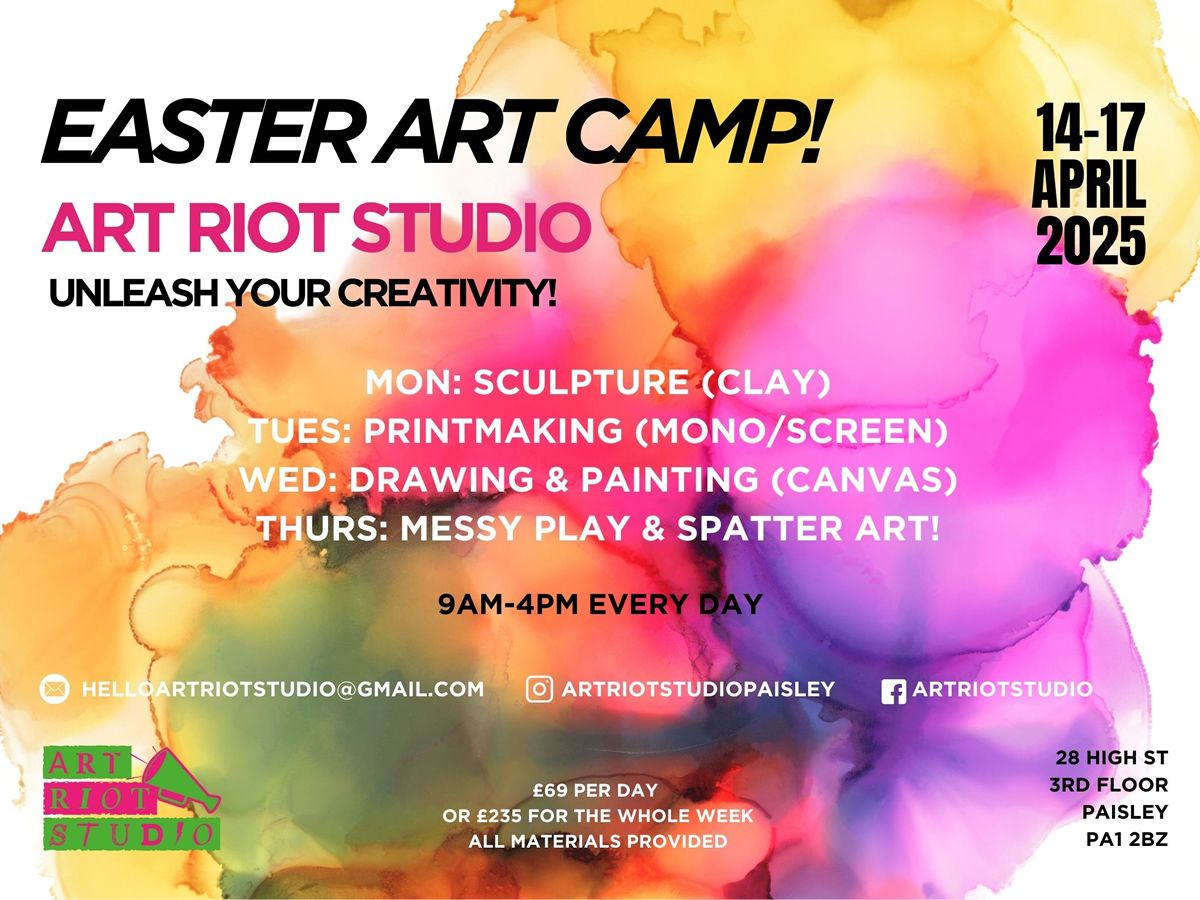 EASTER ART CAMP!

ART RIOT STUDIO

UNLEASH YOUR CREATIVITY!

14-17 APRIL 2025

MON: SCULPTURE (CLAY)
TUES: PRINTMAKING (MONO/SCREEN)
WED: DRAWING & PAINTING (CANVAS)
THURS: MESSY PLAY & SPATTER ART!

9AM-4PM EVERY DAY

HELLOARTRIOTSTUDIO@GMAIL.COM
ARTRIOTSTUDIOPAISLEY
ARTRIOTSTUDIO

ART RIOT STUDIO

£69 PER DAY
OR £235 FOR THE WHOLE WEEK
ALL MATERIALS PROVIDED

28 HIGH ST
3RD FLOOR
PAISLEY
PA1 2BZ